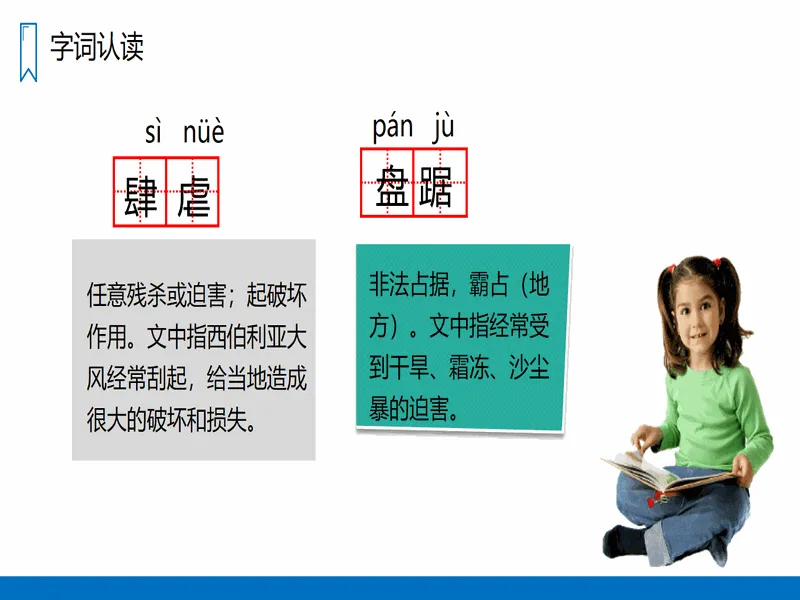 字词认读

sì nüè
肆虐

任意残杀或迫害；起破坏作用。文中指西伯利亚大风经常刮起，给当地造成很大的破坏和损失。

pán jù
盘踞

非法占据，霸占（地方）。文中指经常受到干旱、霜冻、沙尘暴的迫害。